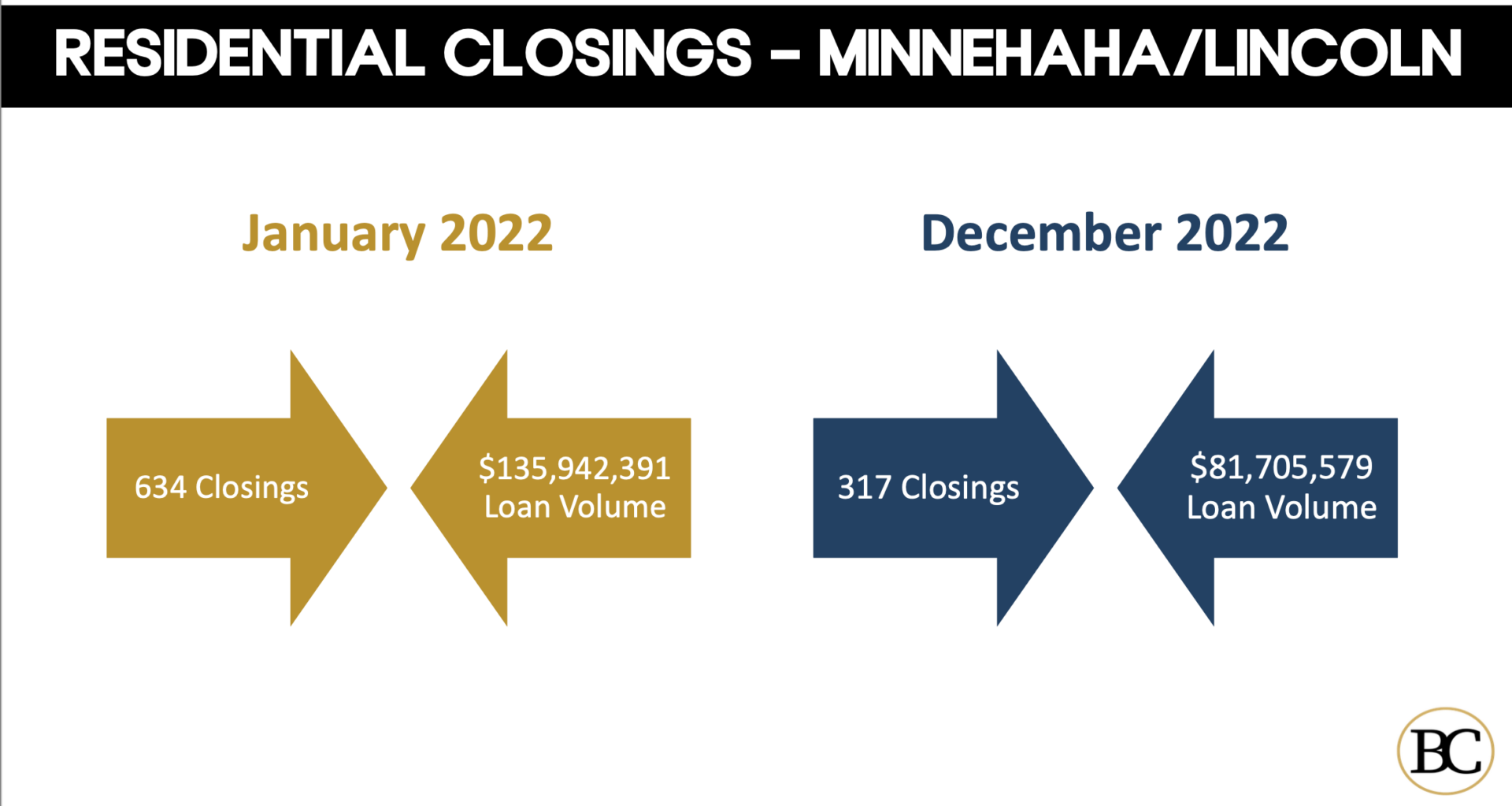 RESIDENTIAL CLOSINGS – MINNEHAHA/LINCOLN

January 2022

634 Closings

$135,942,391 Loan Volume

December 2022

317 Closings

$81,705,579 Loan Volume

BC